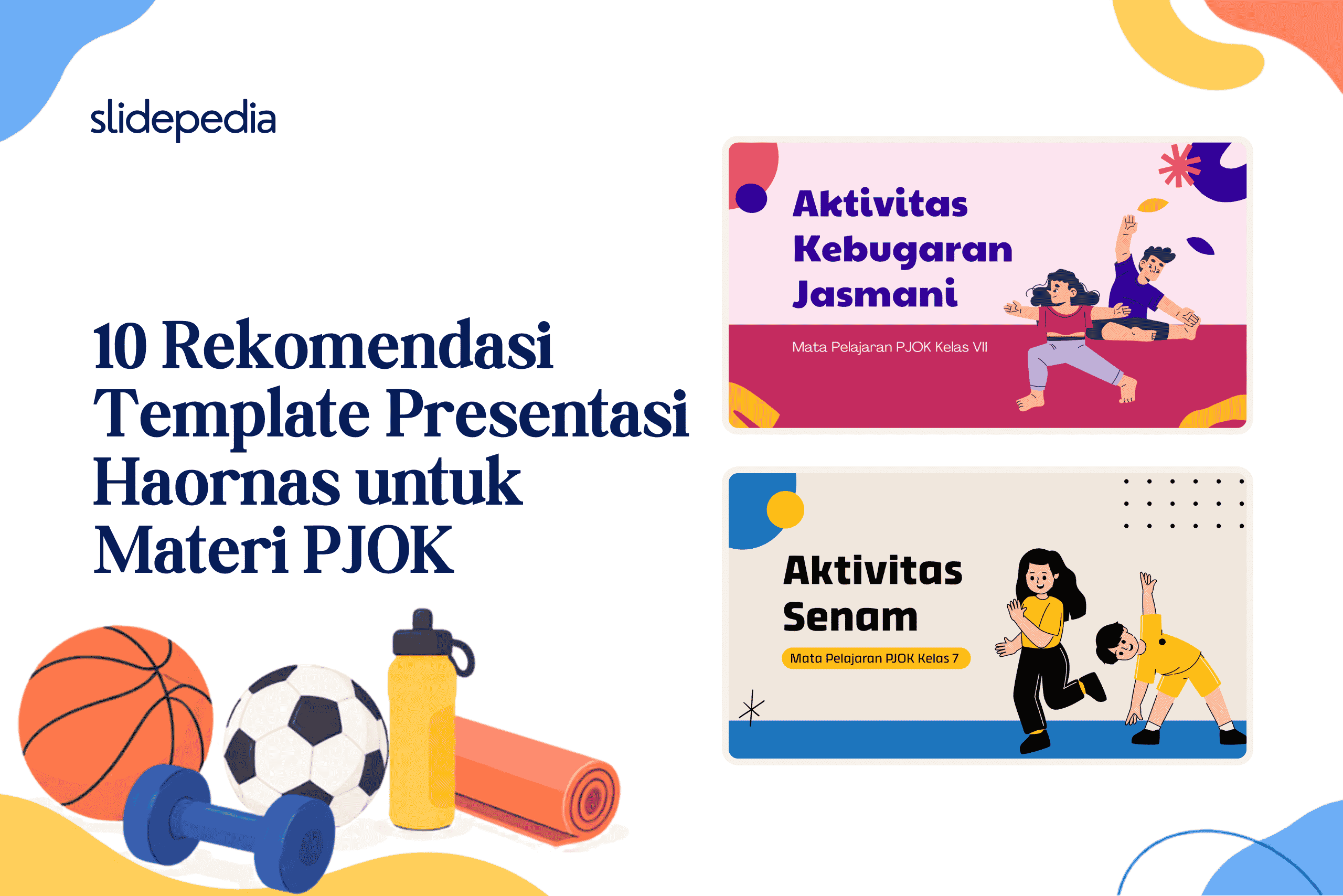 slidepedia

10 Rekomendasi Template Presentasi Haornas untuk Materi PJOK

Aktivitas Kebugaran Jasmani

Mata Pelajaran PJOK Kelas VII

Aktivitas Senam

Mata Pelajaran PJOK Kelas 7